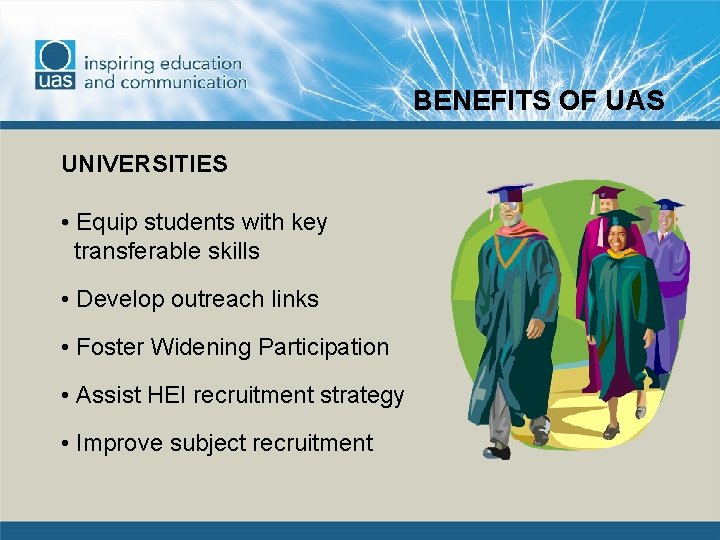 uas inspiring education and communication

BENEFITS OF UAS

UNIVERSITIES

• Equip students with key transferable skills

• Develop outreach links

• Foster Widening Participation

• Assist HEI recruitment strategy

• Improve subject recruitment